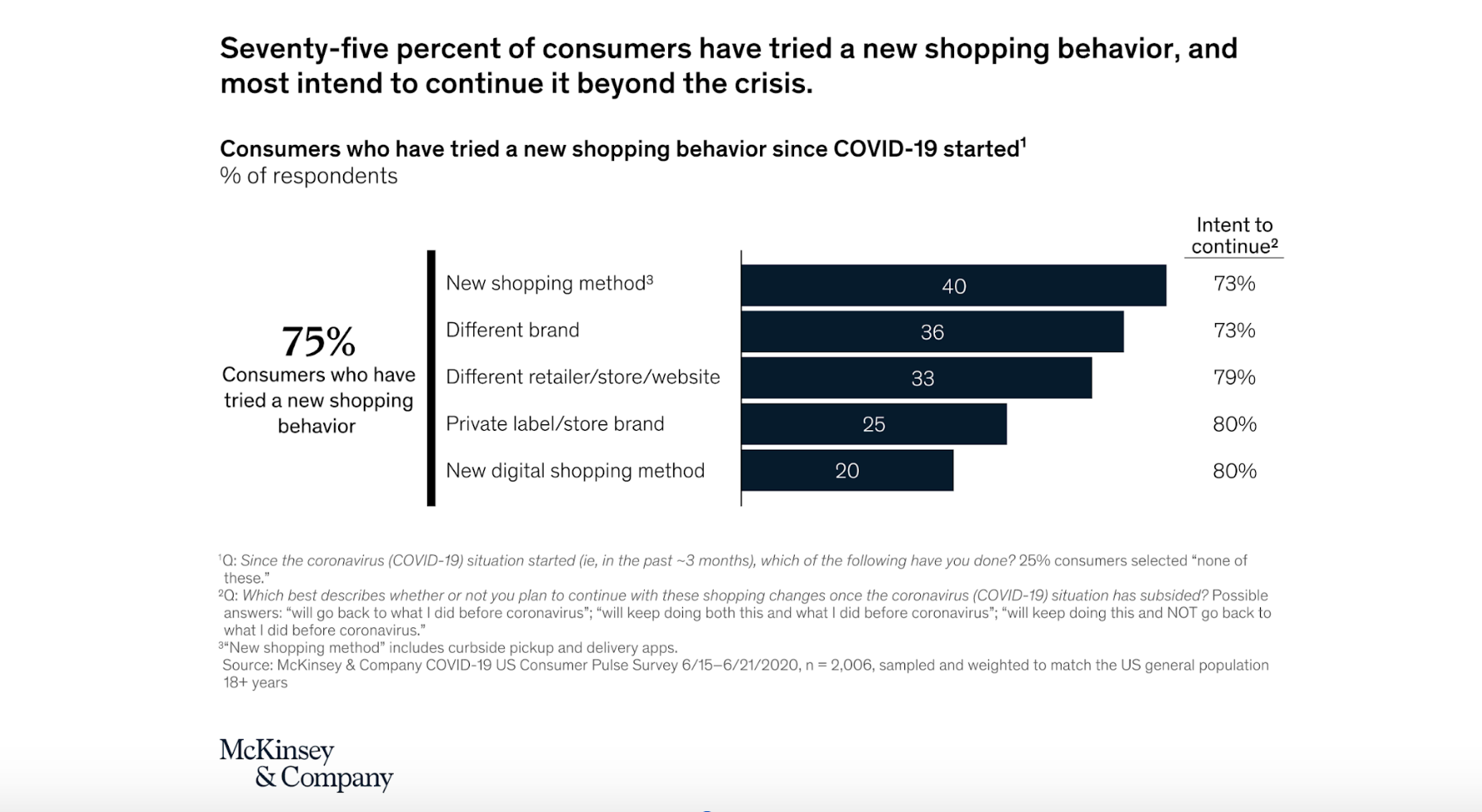 Seventy-five percent of consumers have tried a new shopping behavior, and most intend to continue it beyond the crisis.

Consumers who have tried a new shopping behavior since COVID-19 started$^1$
% of respondents

75%
Consumers who have tried a new shopping behavior

| | | Intent to continue$^2$ |
|---|---|---|
| New shopping method$^3$ | 40 | 73% |
| Different brand | 36 | 73% |
| Different retailer/store/website | 33 | 79% |
| Private label/store brand | 25 | 80% |
| New digital shopping method | 20 | 80% |

$^1$Q: Since the coronavirus (COVID-19) situation started (ie, in the past ~3 months), which of the following have you done? 25% consumers selected “none of these.”
$^2$Q: Which best describes whether or not you plan to continue with these shopping changes once the coronavirus (COVID-19) situation has subsided? Possible answers: “will go back to what I did before coronavirus”; “will keep doing both this and what I did before coronavirus”; “will keep doing this and NOT go back to what I did before coronavirus.”
$^3$“New shopping method” includes curbside pickup and delivery apps.
Source: McKinsey & Company COVID-19 US Consumer Pulse Survey 6/15–6/21/2020, n = 2,006, sampled and weighted to match the US general population 18+ years

McKinsey & Company